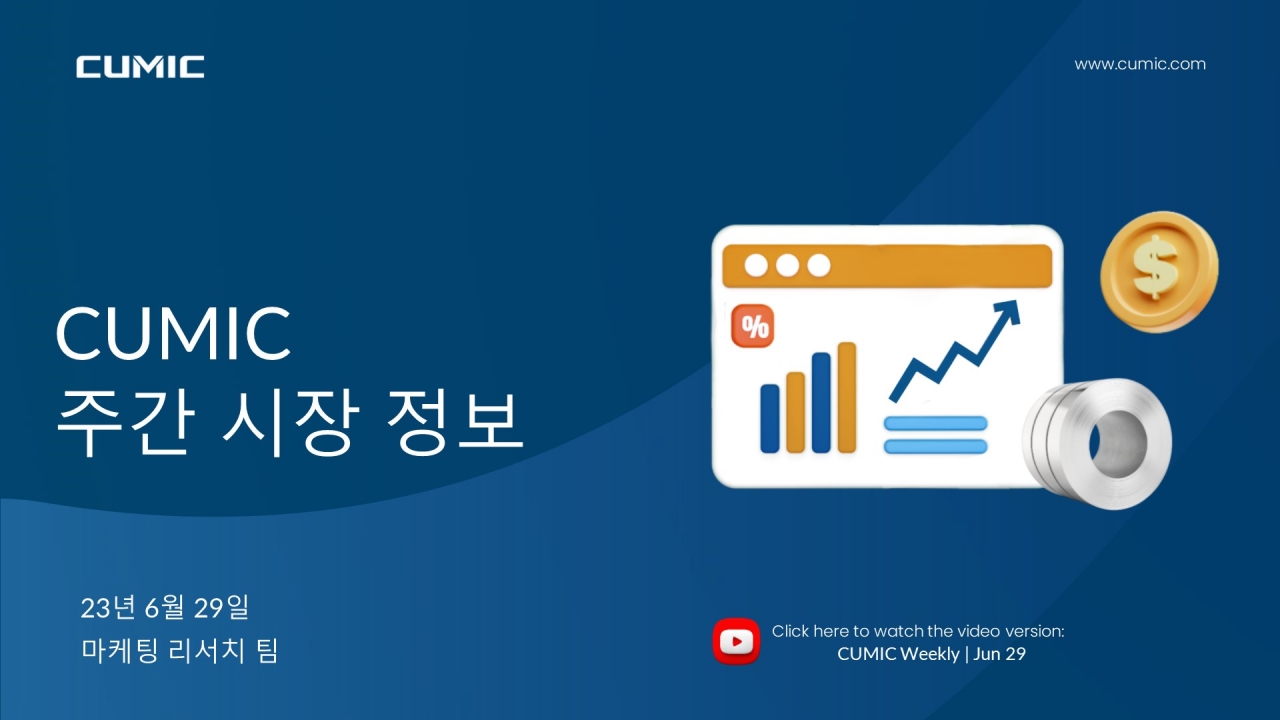 CUMIC

www.cumic.com

CUMIC
주간 시장 정보

%

$

23년 6월 29일
마케팅 리서치 팀

Click here to watch the video version:
CUMIC Weekly | Jun 29